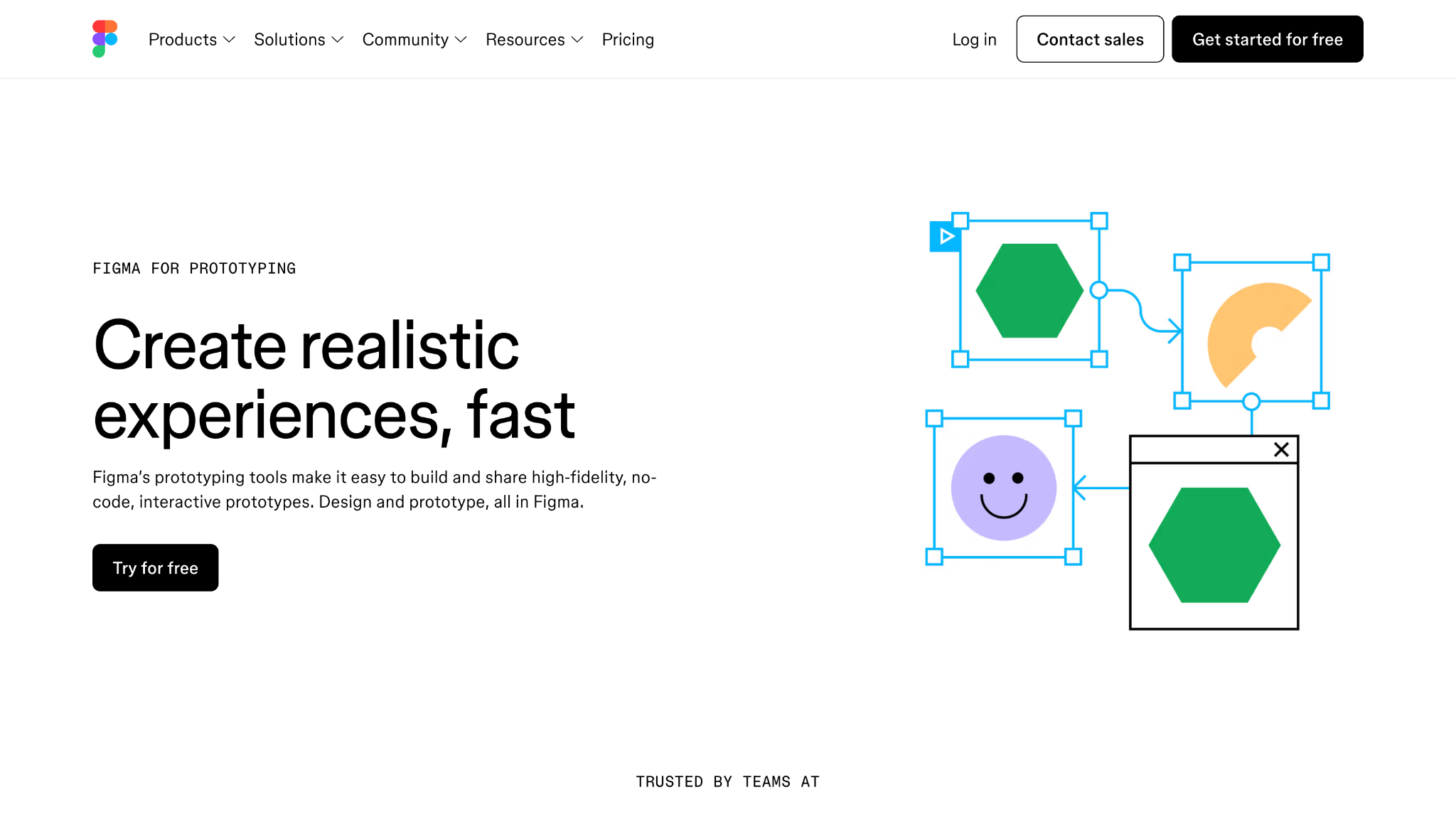 Products Solutions Community Resources Pricing

Log in Contact sales Get started for free

FIGMA FOR PROTOTYPING

Create realistic experiences, fast

Figma's prototyping tools make it easy to build and share high-fidelity, no-code, interactive prototypes. Design and prototype, all in Figma.

Try for free

TRUSTED BY TEAMS AT